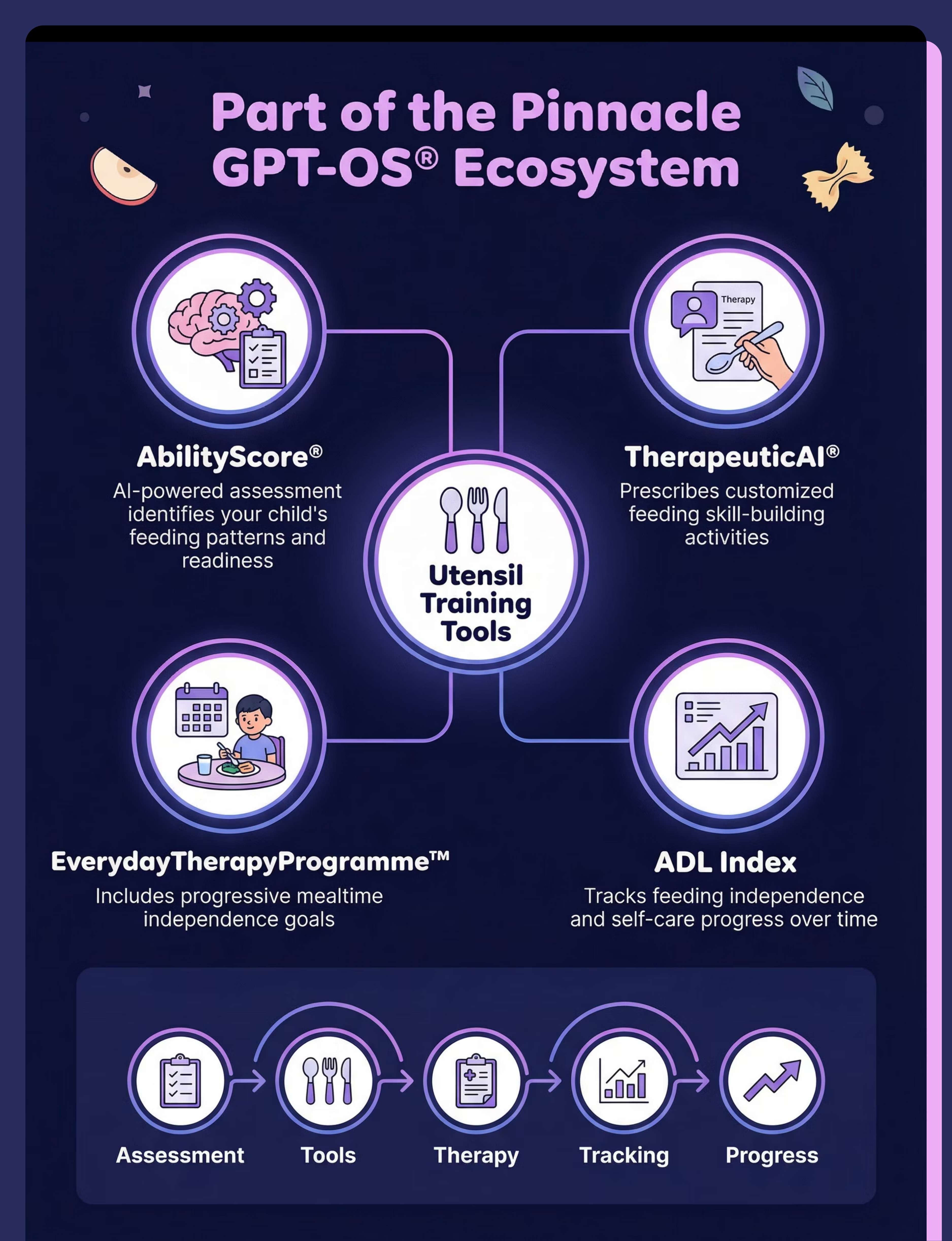 Part of the Pinnacle GPT-OS® Ecosystem

Therapy

AbilityScore®
AI-powered assessment identifies your child's feeding patterns and readiness

TherapeuticAI®
Prescribes customized feeding skill-building activities

Utensil Training Tools

EverydayTherapyProgramme™
Includes progressive mealtime independence goals

ADL Index
Tracks feeding independence and self-care progress over time

Assessment
Tools
Therapy
Tracking
Progress